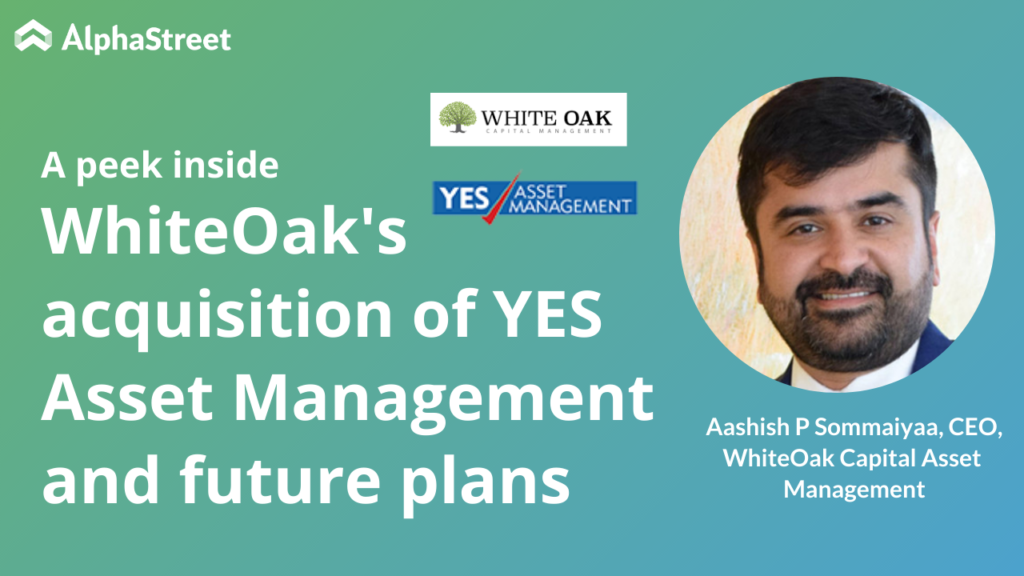 AlphaStreet

WHITE OAK
CAPITAL MANAGEMENT

YES ASSET MANAGEMENT

A peek inside

WhiteOak's acquisition of YES Asset Management and future plans

Aashish P Sommaiyaa, CEO, WhiteOak Capital Asset Management